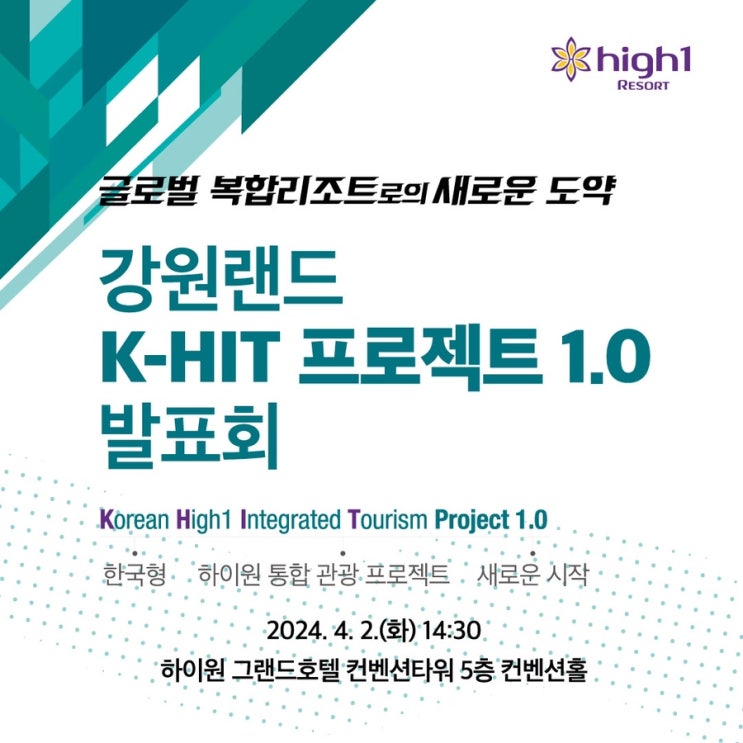 high1
RESORT

글로벌 복합리조트로의 새로운 도약

강원랜드
K-HIT 프로젝트 1.0
발표회

Korean High1 Integrated Tourism Project 1.0

한국형 하이원 통합 관광 프로젝트 새로운 시작

2024. 4. 2.(화) 14:30
하이원 그랜드호텔 컨벤션타워 5층 컨벤션홀